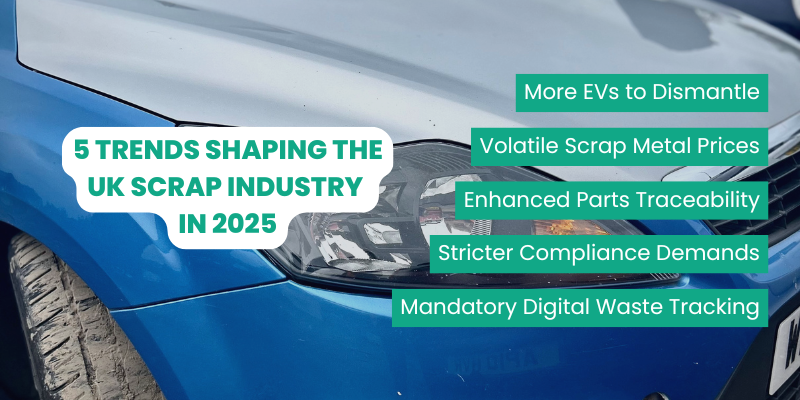 5 TRENDS SHAPING THE UK SCRAP INDUSTRY IN 2025

More EVs to Dismantle

Volatile Scrap Metal Prices

Enhanced Parts Traceability

Stricter Compliance Demands

Mandatory Digital Waste Tracking